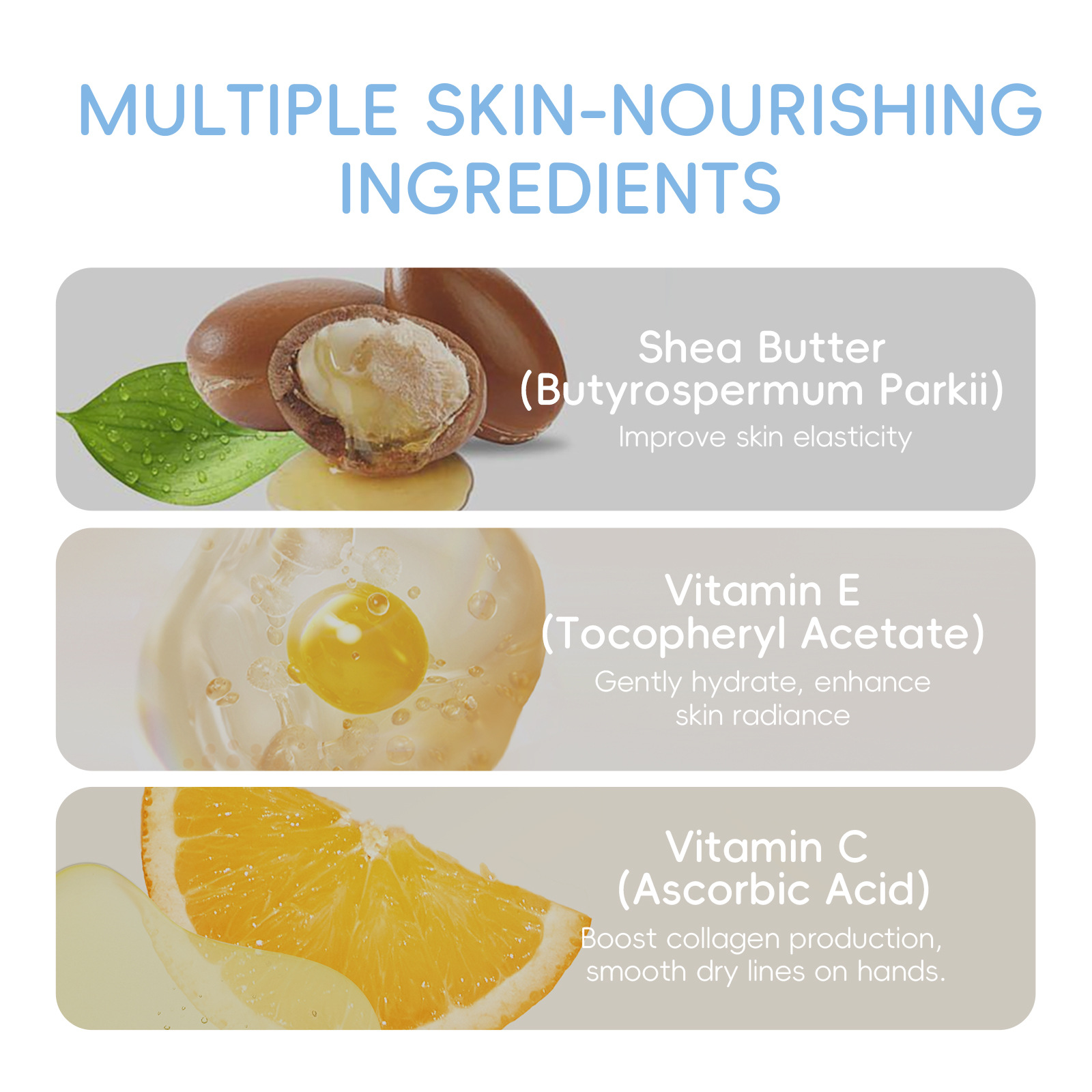 MULTIPLE SKIN-NOURISHING INGREDIENTS

Shea Butter
(Butyrospermum Parkii)
Improve skin elasticity

Vitamin E
(Tocopheryl Acetate)
Gently hydrate, enhance skin radiance

Vitamin C
(Ascorbic Acid)
Boost collagen production, smooth dry lines on hands.